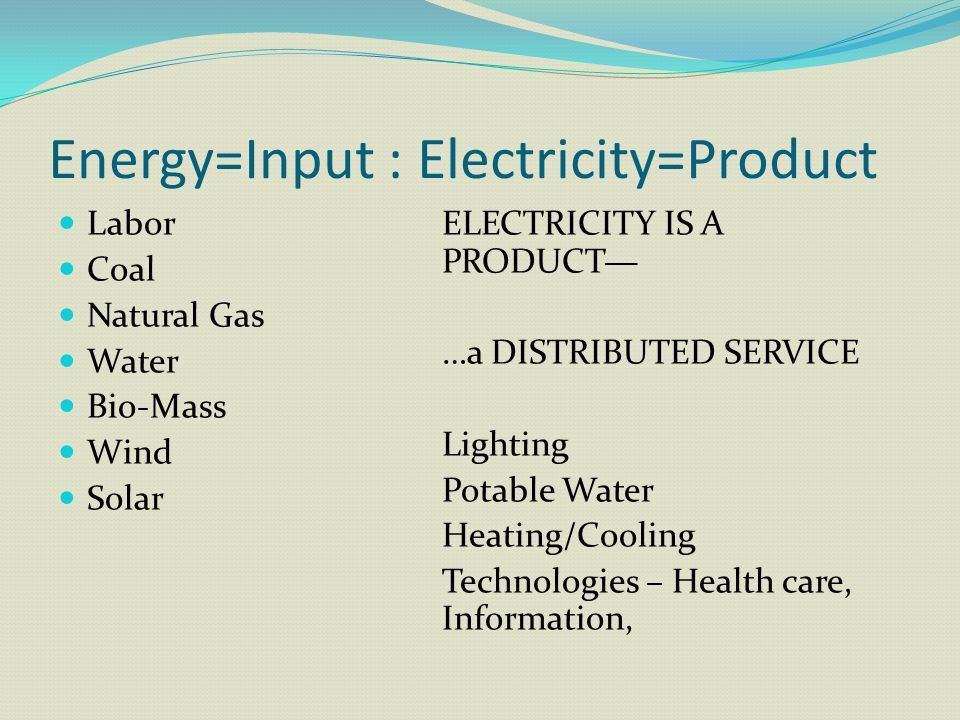 Energy=Input : Electricity=Product

- Labor
- Coal
- Natural Gas
- Water
- Bio-Mass
- Wind
- Solar

ELECTRICITY IS A PRODUCT—

…a DISTRIBUTED SERVICE

Lighting

Potable Water

Heating/Cooling

Technologies – Health care, Information,